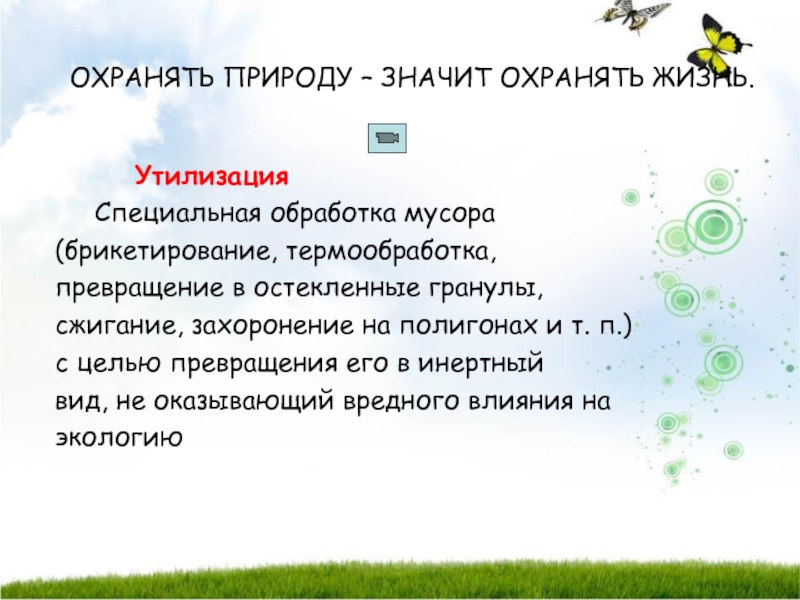 ОХРАНЯТЬ ПРИРОДУ – ЗНАЧИТ ОХРАНЯТЬ ЖИЗНЬ.

Утилизация

Специальная обработка мусора (брикетирование, термообработка, превращение в остекленные гранулы, сжигание, захоронение на полигонах и т. п.) с целью превращения его в инертный вид, не оказывающий вредного влияния на экологию